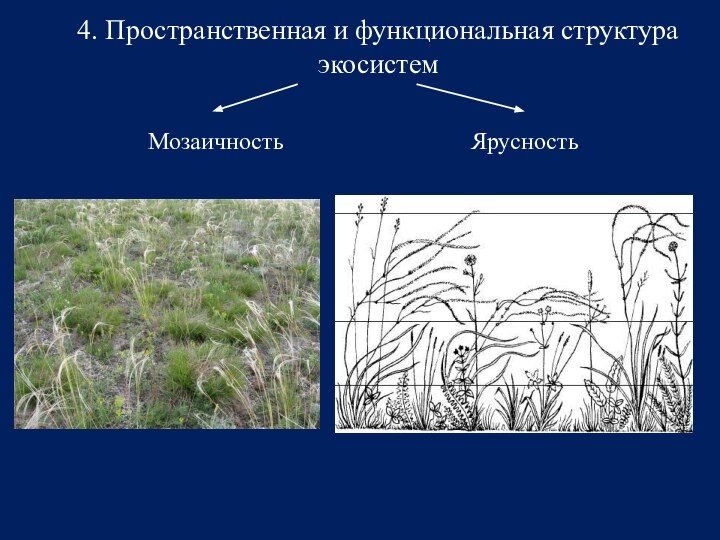 4. Пространственная и функциональная структура экосистем

Мозаичность

Ярусность